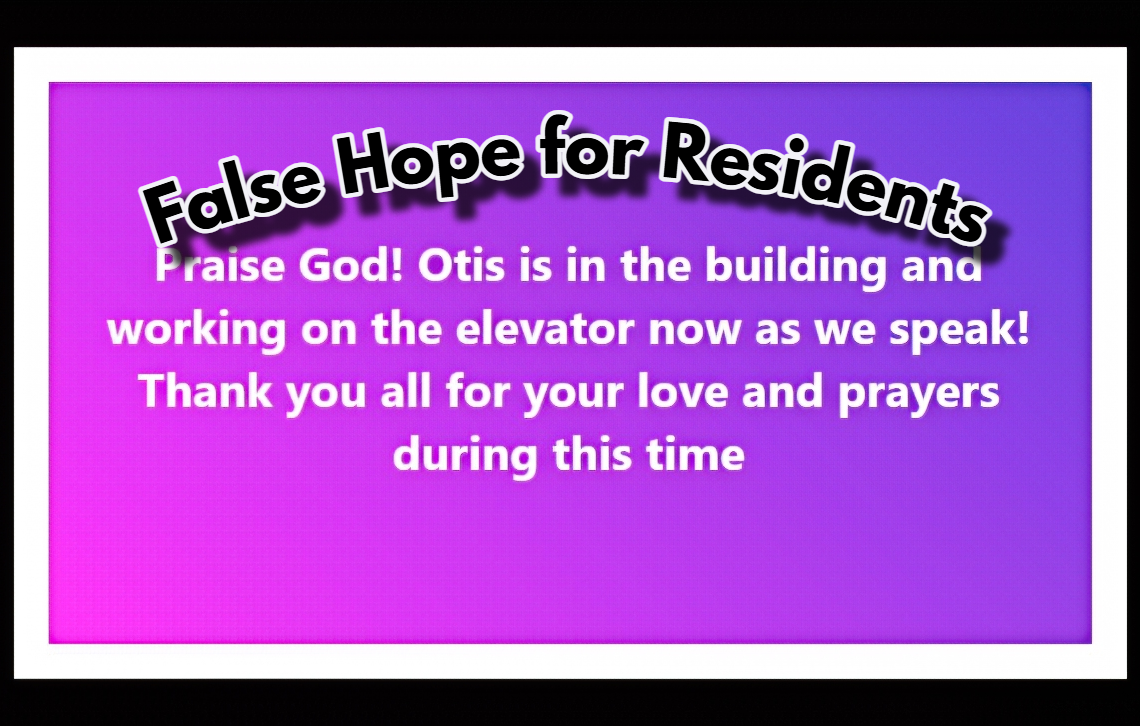 False Hope for Residents

Praise God! Otis is in the building and working on the elevator now as we speak! Thank you all for your love and prayers during this time